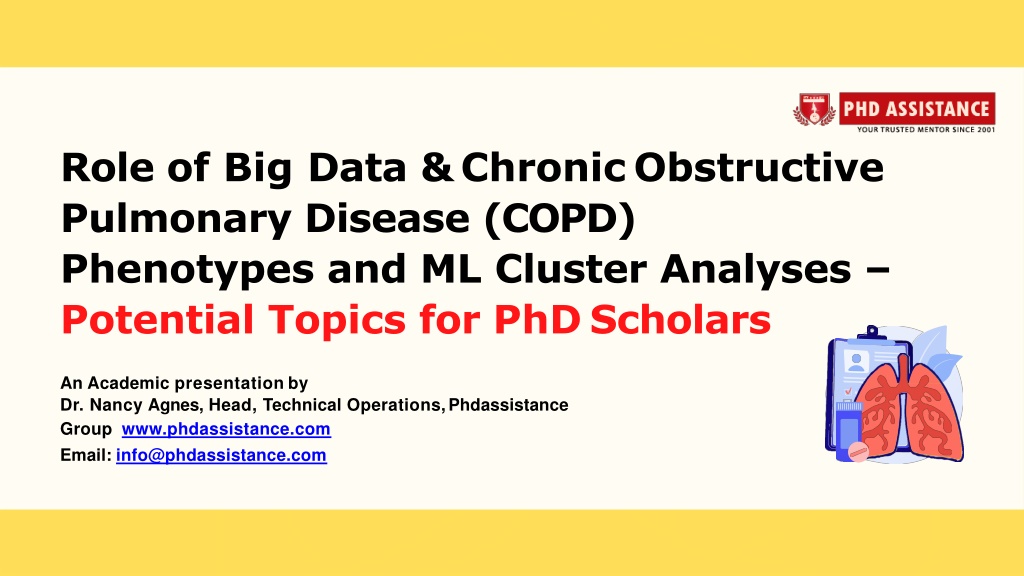 PHD ASSISTANCE
YOUR TRUSTED MENTOR SINCE 2001

Role of Big Data & Chronic Obstructive Pulmonary Disease (COPD) Phenotypes and ML Cluster Analyses – Potential Topics for PhD Scholars

An Academic presentation by
Dr. Nancy Agnes, Head, Technical Operations, Phdassistance Group www.phdassistance.com
Email: info@phdassistance.com